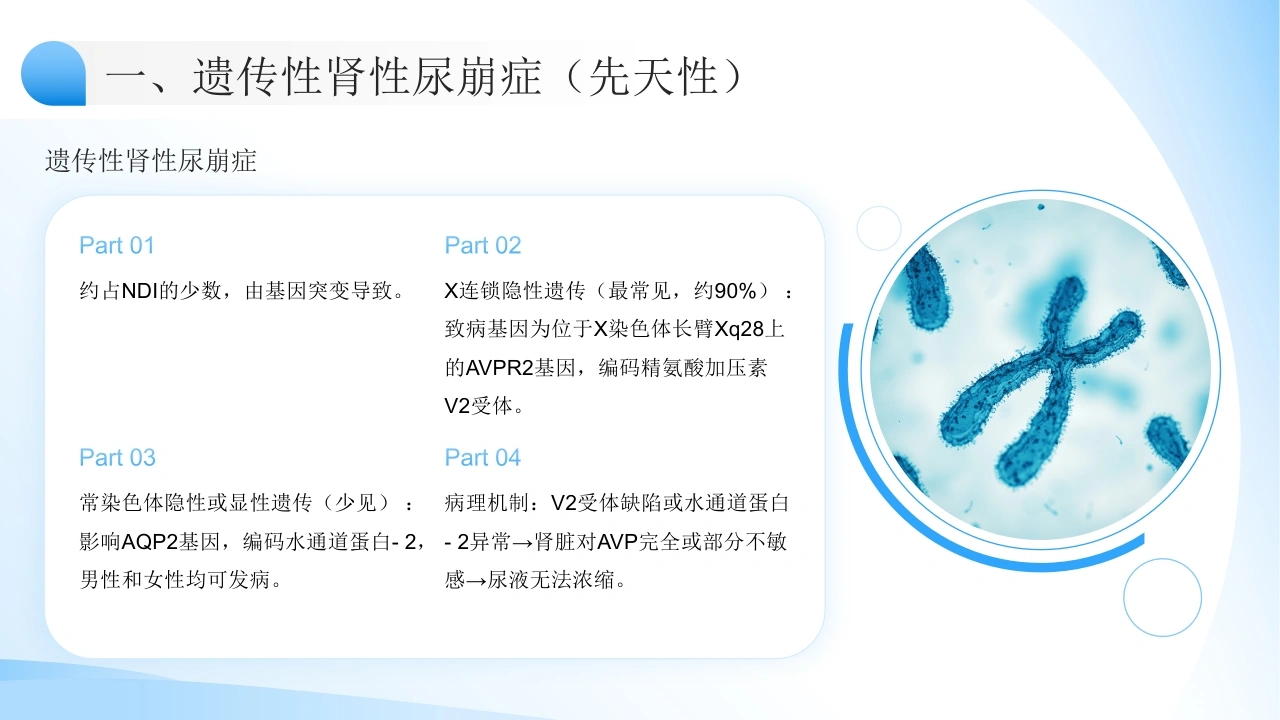 一、遗传性肾性尿崩症（先天性）

遗传性肾性尿崩症

Part 01

约占NDI的少数，由基因突变导致。

Part 02

X连锁隐性遗传（最常见，约90%）：致病基因为位于X染色体长臂Xq28上的AVPR2基因，编码精氨酸加压素V2受体。

Part 03

常染色体隐性或显性遗传（少见）：影响AQP2基因，编码水通道蛋白- 2，男性和女性均可发病。

Part 04

病理机制：V2受体缺陷或水通道蛋白- 2异常→肾脏对AVP完全或部分不敏感→尿液无法浓缩。